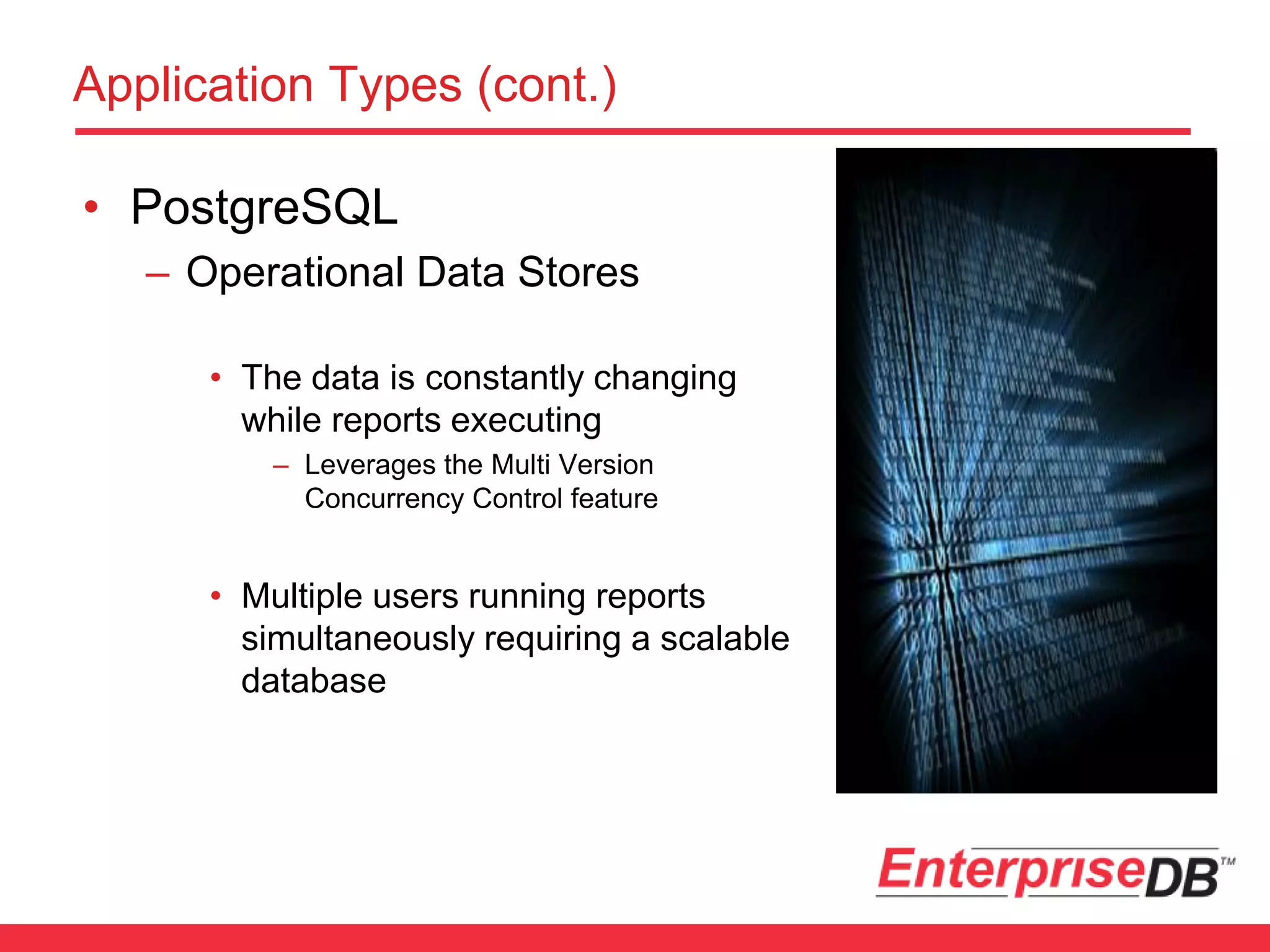 Application Types (cont.)

• PostgreSQL
– Operational Data Stores

• The data is constantly changing while reports executing
– Leverages the Multi Version Concurrency Control feature

• Multiple users running reports simultaneously requiring a scalable database

EnterpriseDB™